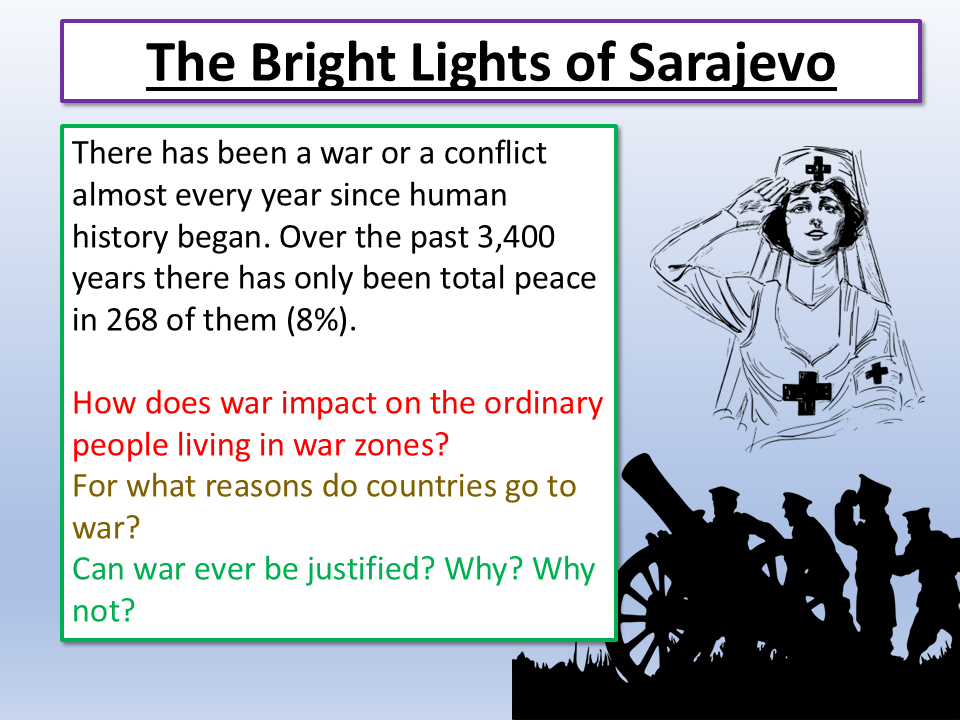 The Bright Lights of Sarajevo

There has been a war or a conflict almost every year since human history began. Over the past 3,400 years there has only been total peace in 268 of them (8%).

How does war impact on the ordinary people living in war zones?
For what reasons do countries go to war?
Can war ever be justified? Why? Why not?